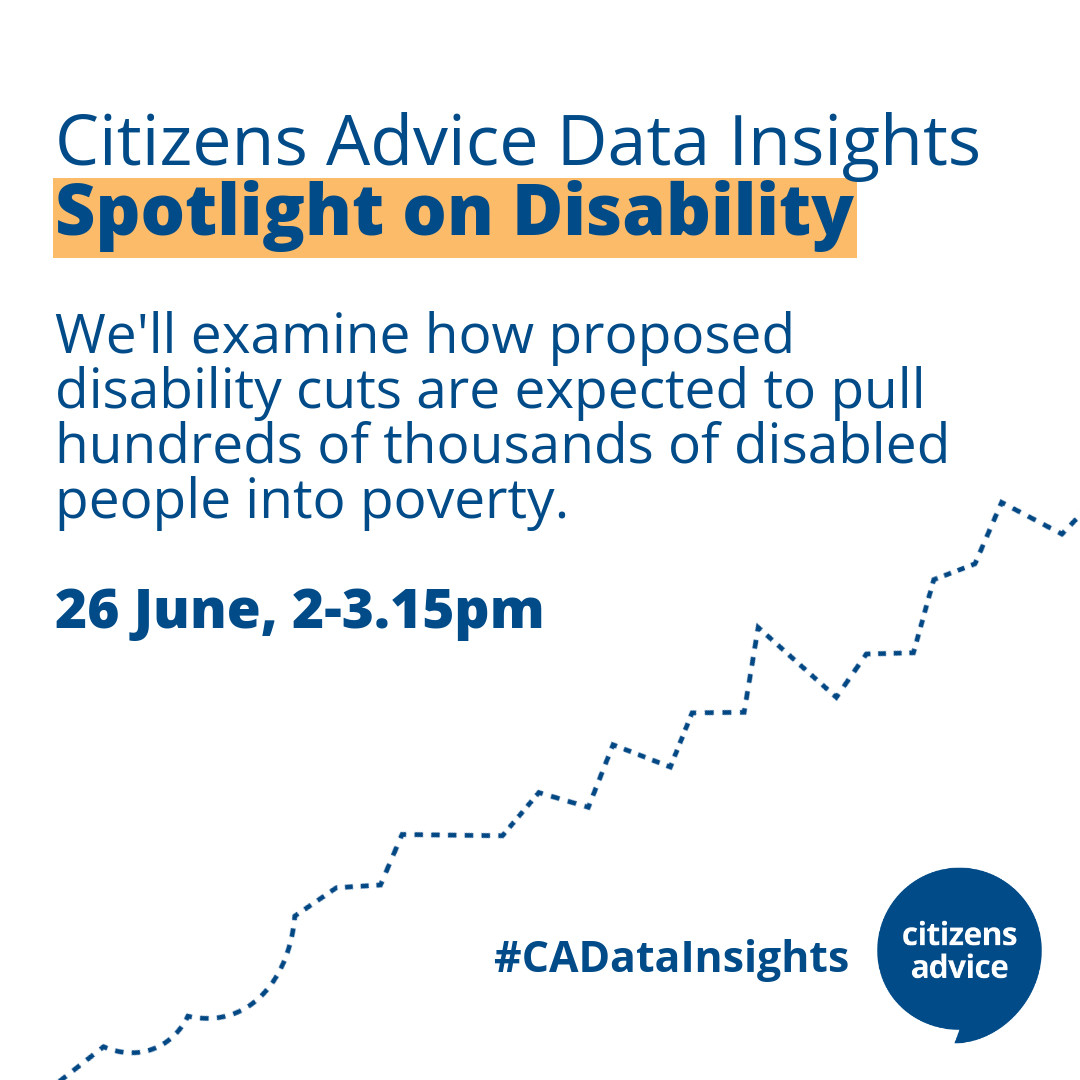 Citizens Advice Data Insights
Spotlight on Disability

We'll examine how proposed disability cuts are expected to pull hundreds of thousands of disabled people into poverty.

26 June, 2-3.15pm

#CADataInsights

citizens advice